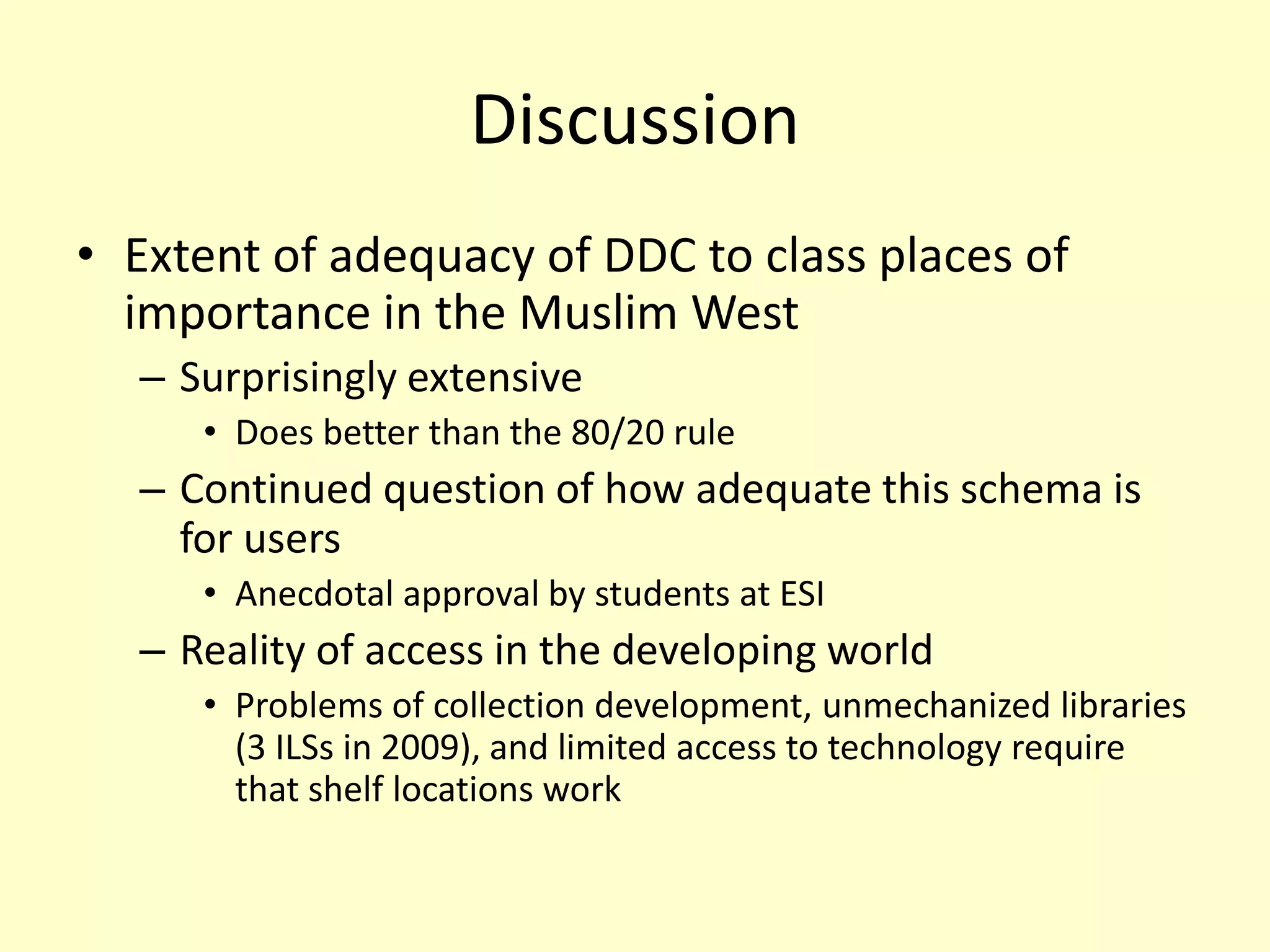 Discussion

• Extent of adequacy of DDC to class places of importance in the Muslim West
– Surprisingly extensive
• Does better than the 80/20 rule
– Continued question of how adequate this schema is for users
• Anecdotal approval by students at ESI
– Reality of access in the developing world
• Problems of collection development, unmechanized libraries (3 ILSs in 2009), and limited access to technology require that shelf locations work